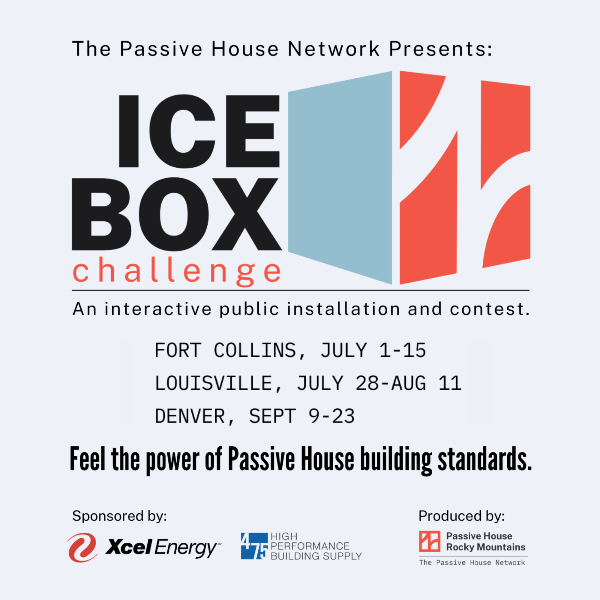 The Passive House Network Presents:

ICE
BOX
challenge

An interactive public installation and contest.

FORT COLLINS, JULY 1-15
LOUISVILLE, JULY 28-AUG 11
DENVER, SEPT 9-23

Feel the power of Passive House building standards.

Sponsored by:

Xcel Energy

475 HIGH PERFORMANCE BUILDING SUPPLY

Produced by:

Passive House Rocky Mountains
The Passive House Network